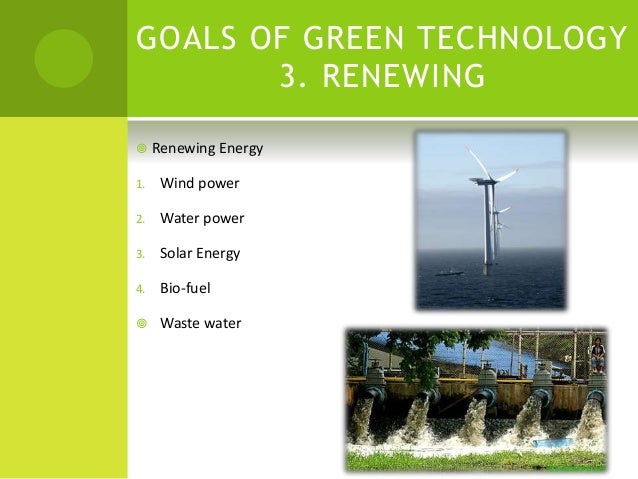 GOALS OF GREEN TECHNOLOGY
3. RENEWING

Renewing Energy

1. Wind power
2. Water power
3. Solar Energy
4. Bio-fuel

Waste water